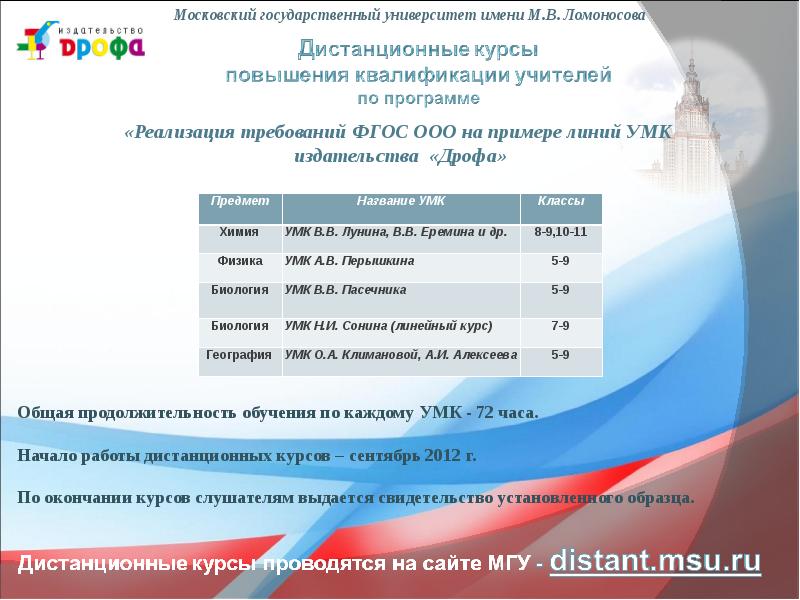 издательство дрофа

Московский государственный университет имени М.В. Ломоносова

Дистанционные курсы повышения квалификации учителей по программе

«Реализация требований ФГОС ООО на примере линий УМК издательства «Дрофа»

| Предмет | Название УМК | Классы |
|---|---|---|
| Химия | УМК В.В. Лунина, В.В. Еремина и др. | 8-9,10-11 |
| Физика | УМК А.В. Перышкина | 5-9 |
| Биология | УМК В.В. Пасечника | 5-9 |
| Биология | УМК Н.И. Сонина (линейный курс) | 7-9 |
| География | УМК О.А. Климановой, А.И. Алексеева | 5-9 |

Общая продолжительность обучения по каждому УМК - 72 часа.

Начало работы дистанционных курсов – сентябрь 2012 г.

По окончании курсов слушателям выдается свидетельство установленного образца.

Дистанционные курсы проводятся на сайте МГУ - distant.msu.ru